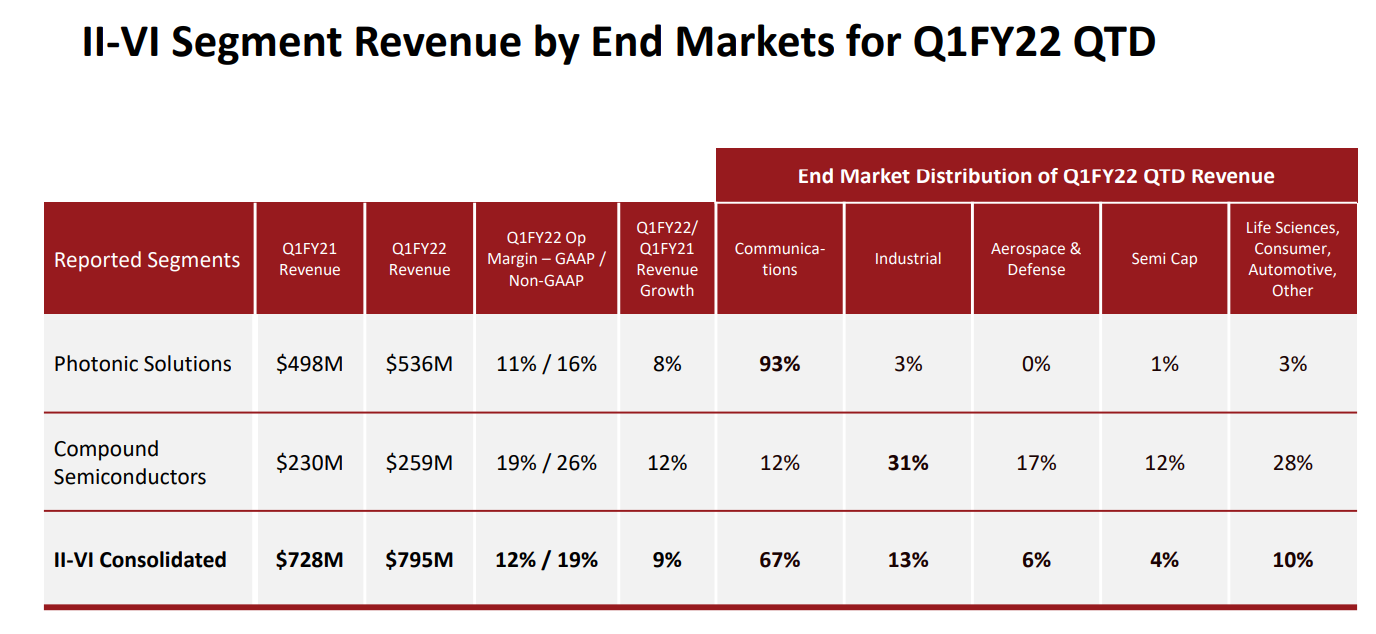 II-VI Segment Revenue by End Markets for Q1FY22 QTD

End Market Distribution of Q1FY22 QTD Revenue

| Reported Segments | Q1FY21 Revenue | Q1FY22 Revenue | Q1FY22 Op Margin – GAAP / Non-GAAP | Q1FY22/ Q1FY21 Revenue Growth | Communications | Industrial | Aerospace & Defense | Semi Cap | Life Sciences, Consumer, Automotive, Other |
|---|---|---|---|---|---|---|---|---|---|
| Photonic Solutions | $498M | $536M | 11% / 16% | 8% | 93% | 3% | 0% | 1% | 3% |
| Compound Semiconductors | $230M | $259M | 19% / 26% | 12% | 12% | 31% | 17% | 12% | 28% |
| II-VI Consolidated | $728M | $795M | 12% / 19% | 9% | 67% | 13% | 6% | 4% | 10% |